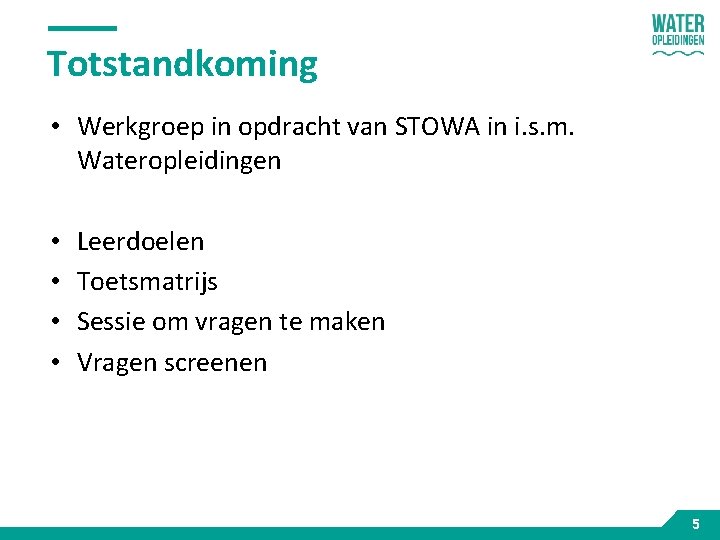 WATER
OPLEIDINGEN

Totstandkoming

• Werkgroep in opdracht van STOWA in i.s.m. Wateropleidingen

• Leerdoelen
• Toetsmatrijs
• Sessie om vragen te maken
• Vragen screenen

5